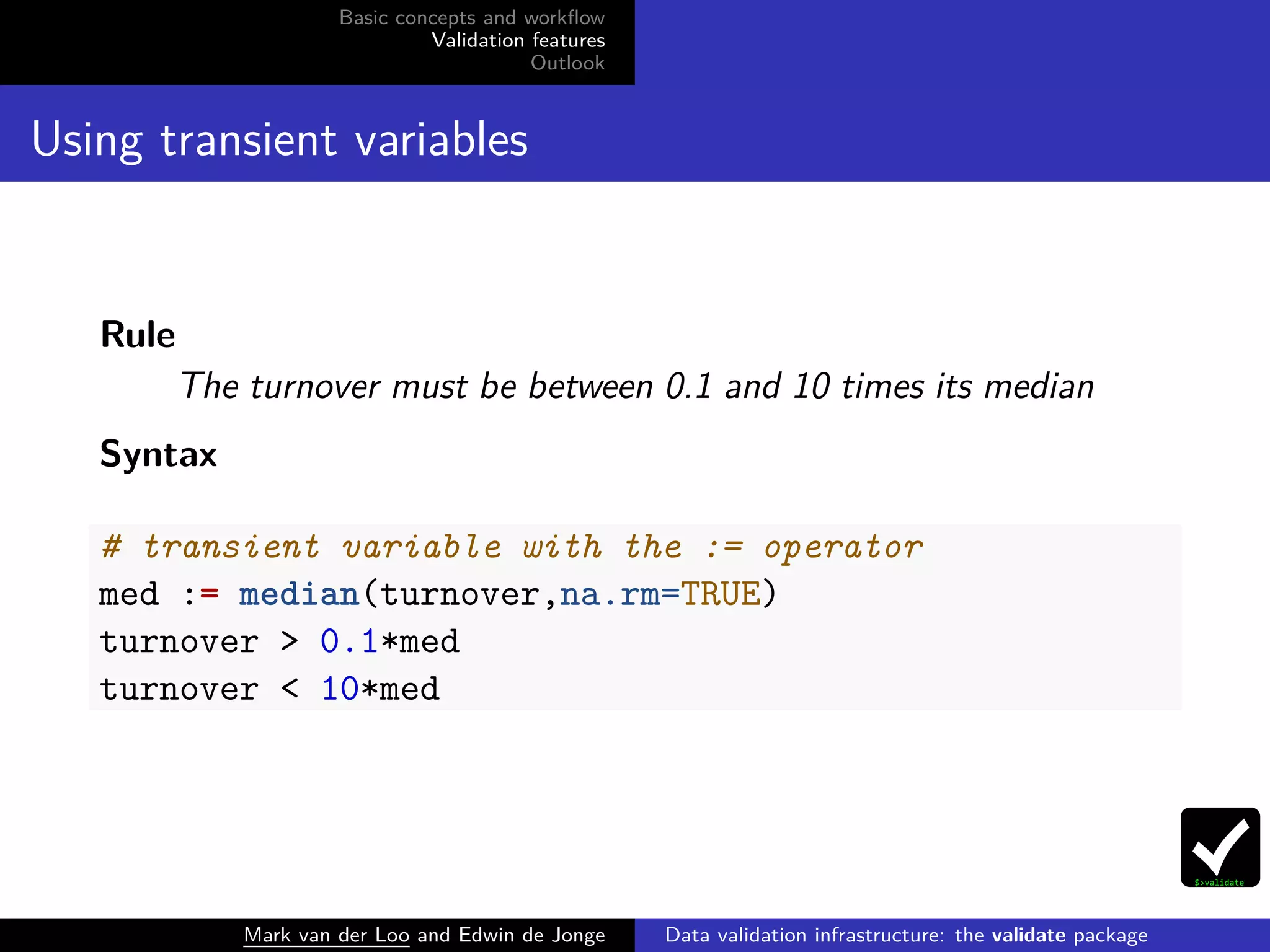 Basic concepts and workflow
Validation features
Outlook

Using transient variables

Rule

The turnover must be between 0.1 and 10 times its median

Syntax

# transient variable with the := operator
med := median(turnover,na.rm=TRUE)
turnover > 0.1*med
turnover < 10*med

$>validate

Mark van der Loo and Edwin de Jonge    Data validation infrastructure: the validate package